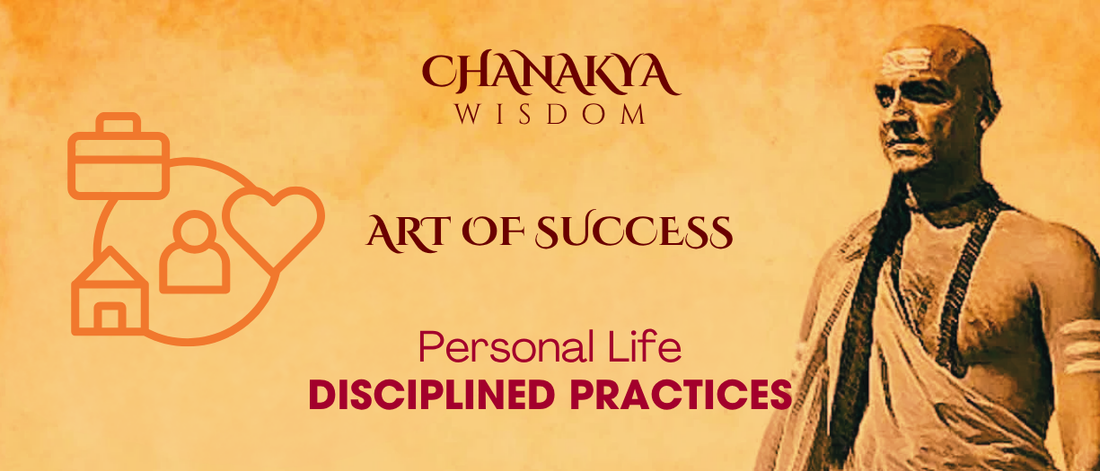 CHANAKYA
WISDOM

ART OF SUCCESS

Personal Life
DISCIPLINED PRACTICES